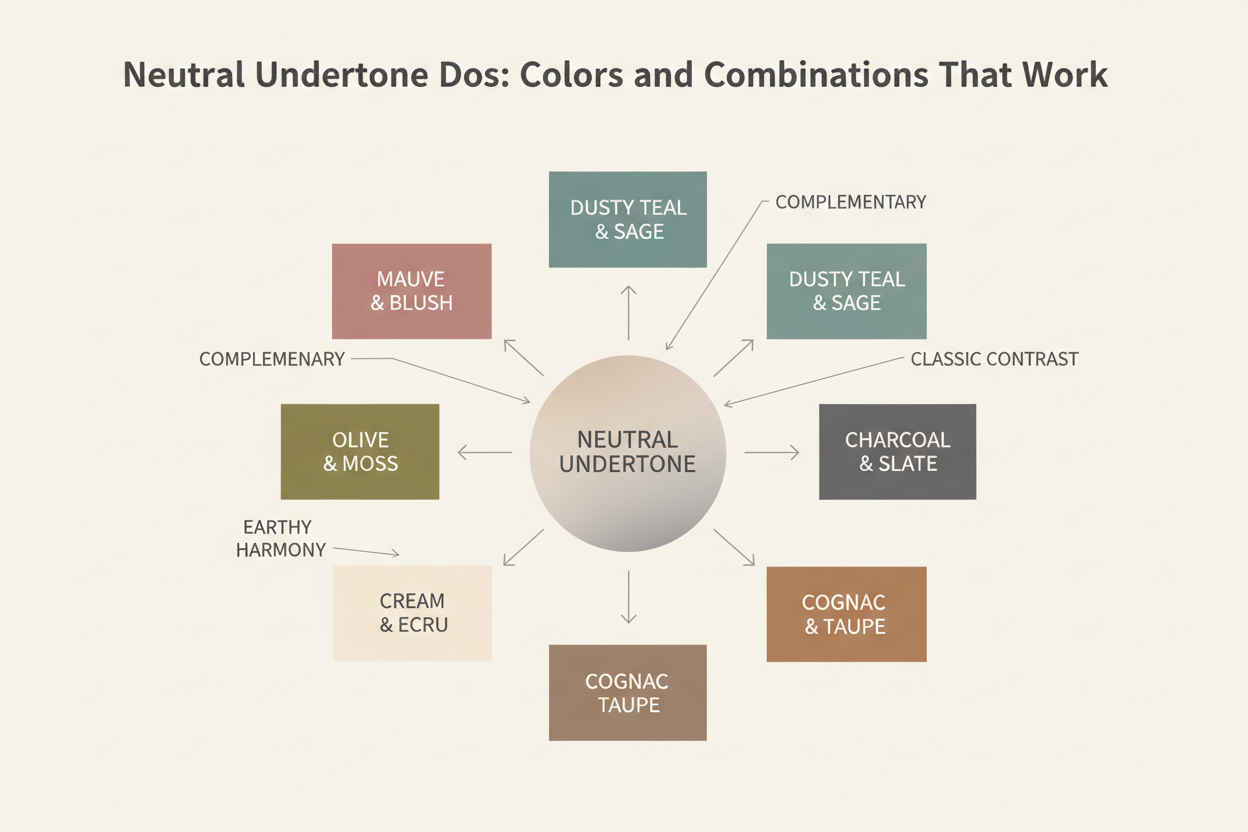 Neutral Undertone Dos: Colors and Combinations That Work

DUSTY TEAL & SAGE

COMPLEMENTARY

MAUVE & BLUSH

DUSTY TEAL & SAGE

COMPLEMENARY

CLASSIC CONTRAST

OLIVE & MOSS

NEUTRAL UNDERTONE

CHARCOAL & SLATE

EARTHY HARMONY

CREAM & ECRU

COGNAC & TAUPE

COGNAC TAUPE